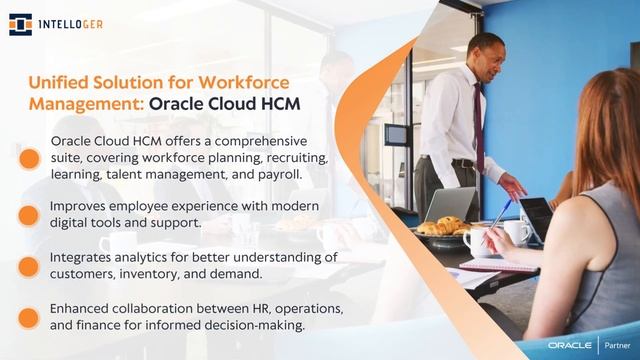 INTELLOGER

Unified Solution for Workforce Management: Oracle Cloud HCM

Oracle Cloud HCM offers a comprehensive suite, covering workforce planning, recruiting, learning, talent management, and payroll.

Improves employee experience with modern digital tools and support.

Integrates analytics for better understanding of customers, inventory, and demand.

Enhanced collaboration between HR, operations, and finance for informed decision-making.

ORACLE | Partner